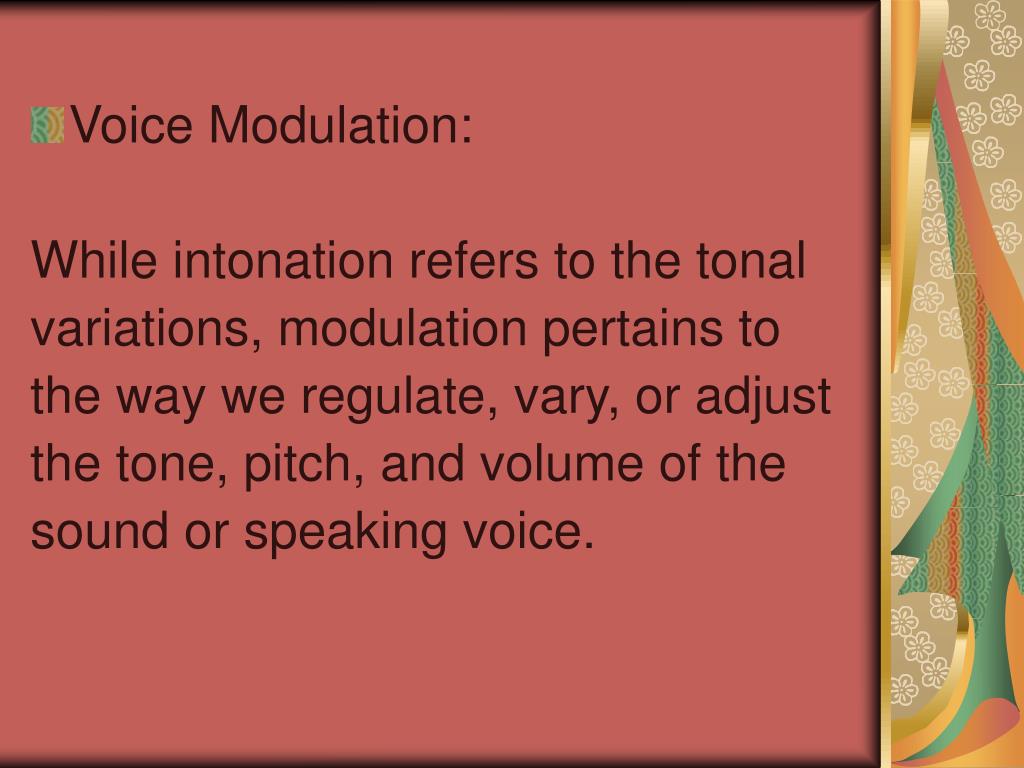 Voice Modulation:

While intonation refers to the tonal variations, modulation pertains to the way we regulate, vary, or adjust the tone, pitch, and volume of the sound or speaking voice.